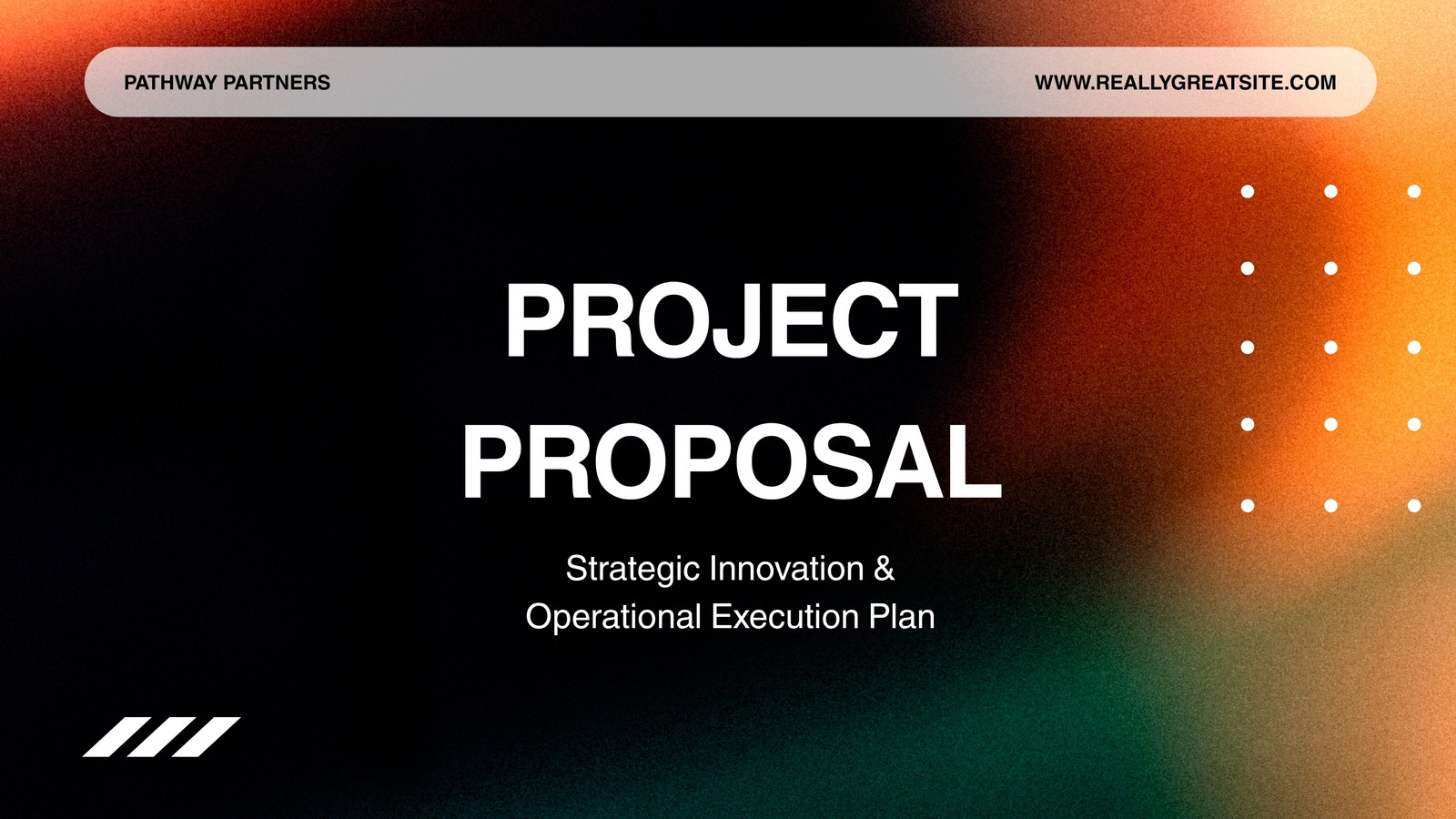 PATHWAY PARTNERS

WWW.REALLYGREATSITE.COM

PROJECT PROPOSAL

Strategic Innovation & Operational Execution Plan